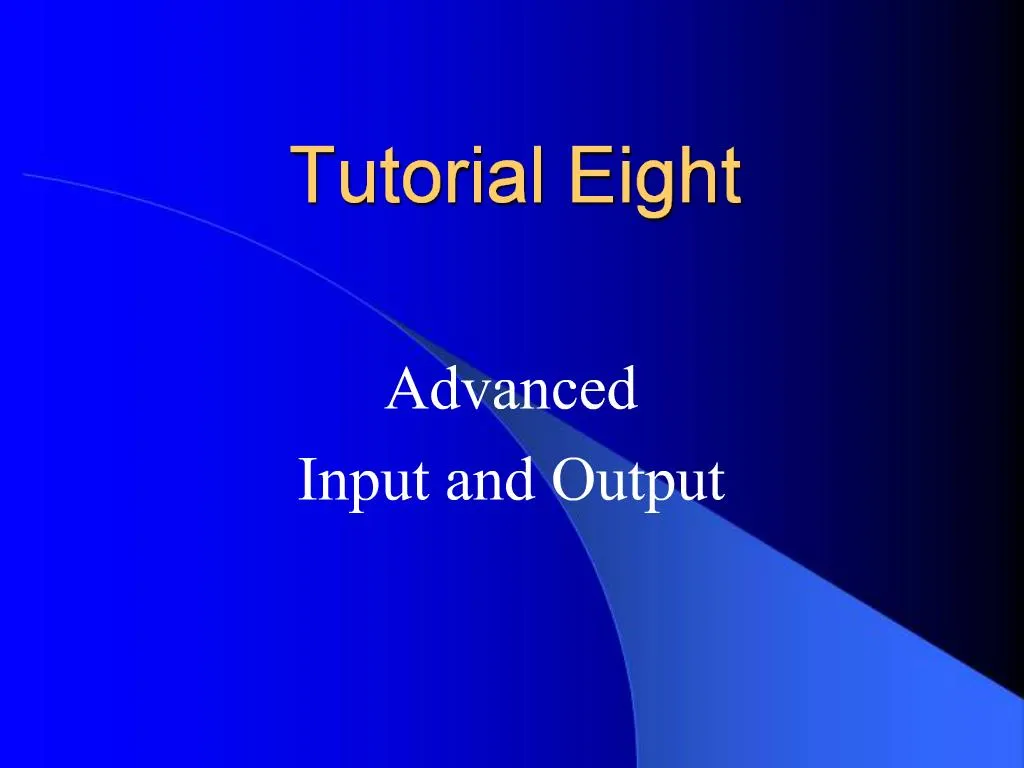 Tutorial Eight

Advanced
Input and Output